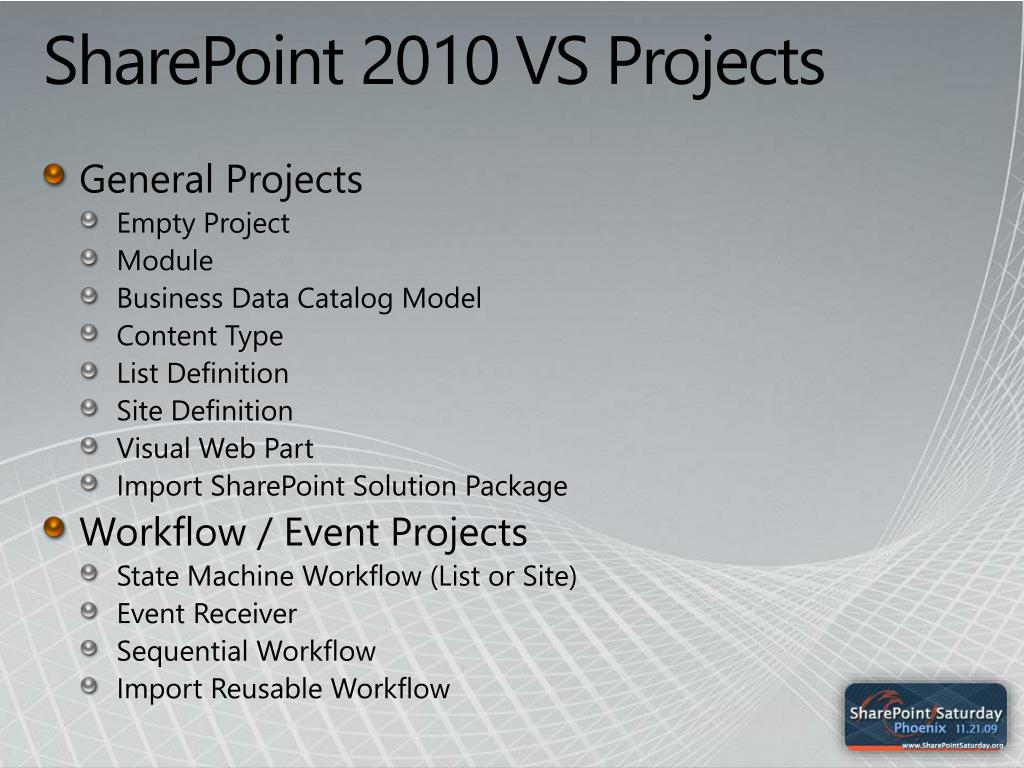 SharePoint 2010 VS Projects

General Projects
Empty Project
Module
Business Data Catalog Model
Content Type
List Definition
Site Definition
Visual Web Part
Import SharePoint Solution Package

Workflow / Event Projects
State Machine Workflow (List or Site)
Event Receiver
Sequential Workflow
Import Reusable Workflow

SharePoint Saturday
Phoenix 11.21.09
www.SharePointSaturday.org